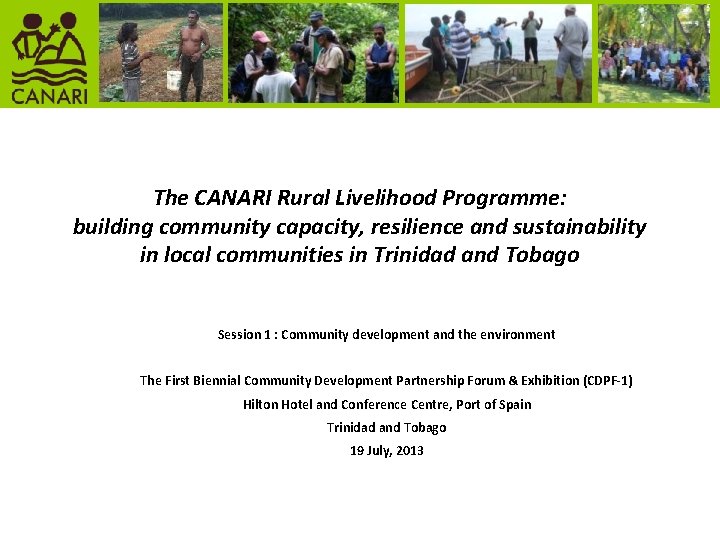 CANARI

The CANARI Rural Livelihood Programme: building community capacity, resilience and sustainability in local communities in Trinidad and Tobago

Session 1 : Community development and the environment

The First Biennial Community Development Partnership Forum & Exhibition (CDPF-1)
Hilton Hotel and Conference Centre, Port of Spain
Trinidad and Tobago
19 July, 2013